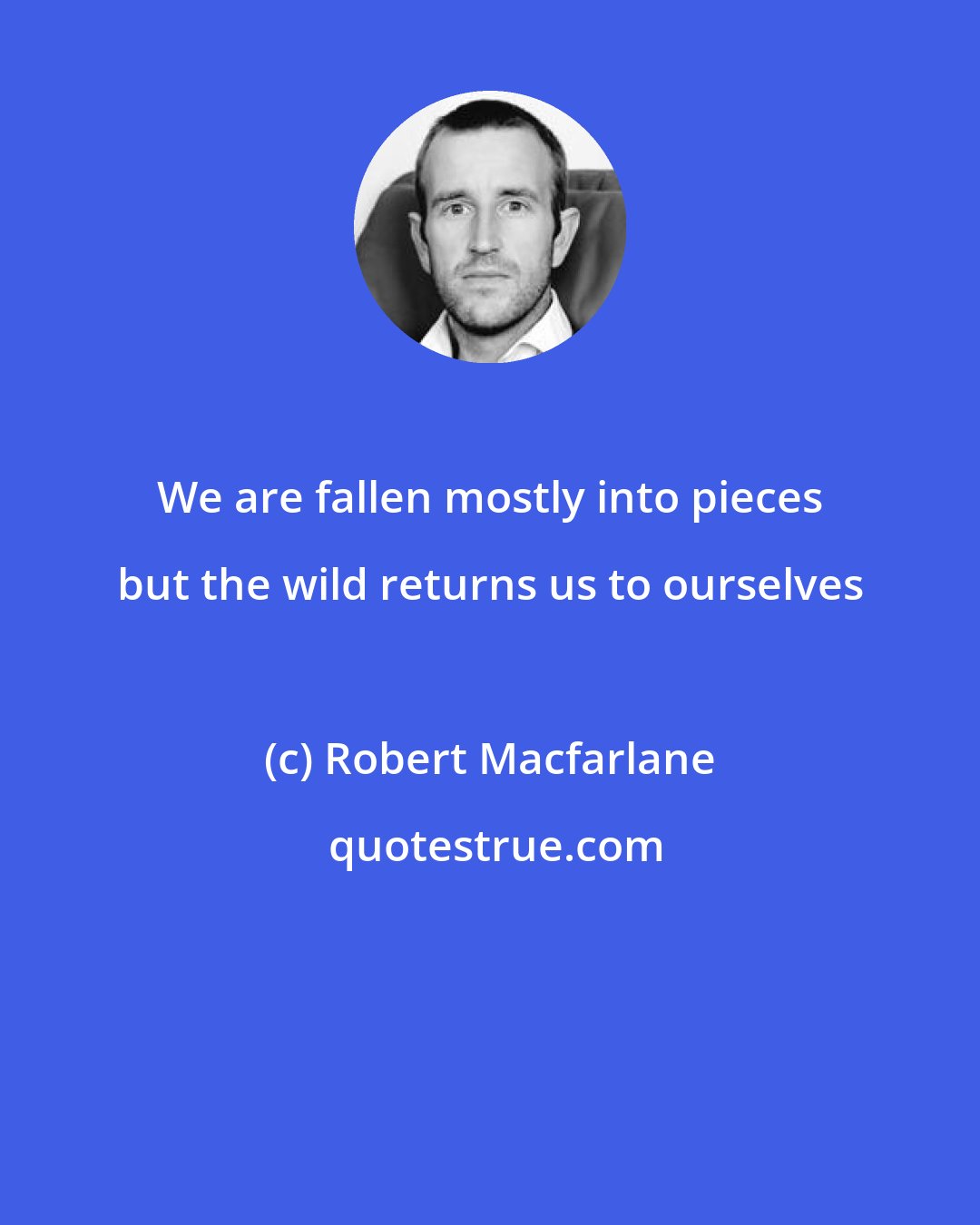 We are fallen mostly into pieces but the wild returns us to ourselves

(c) Robert Macfarlane

quotestrue.com